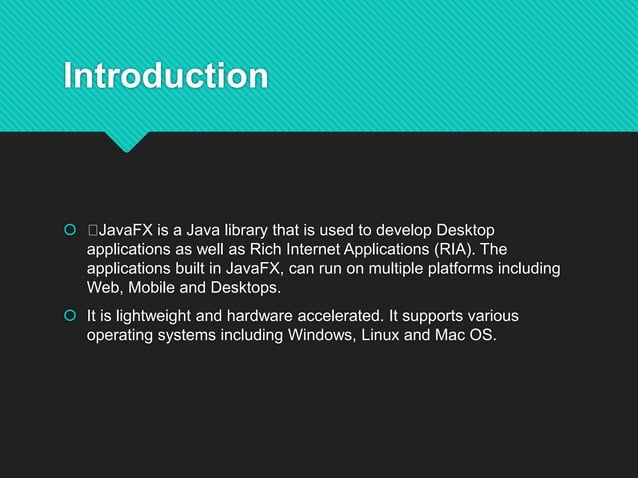 Introduction

JavaFX is a Java library that is used to develop Desktop applications as well as Rich Internet Applications (RIA). The applications built in JavaFX, can run on multiple platforms including Web, Mobile and Desktops.

It is lightweight and hardware accelerated. It supports various operating systems including Windows, Linux and Mac OS.